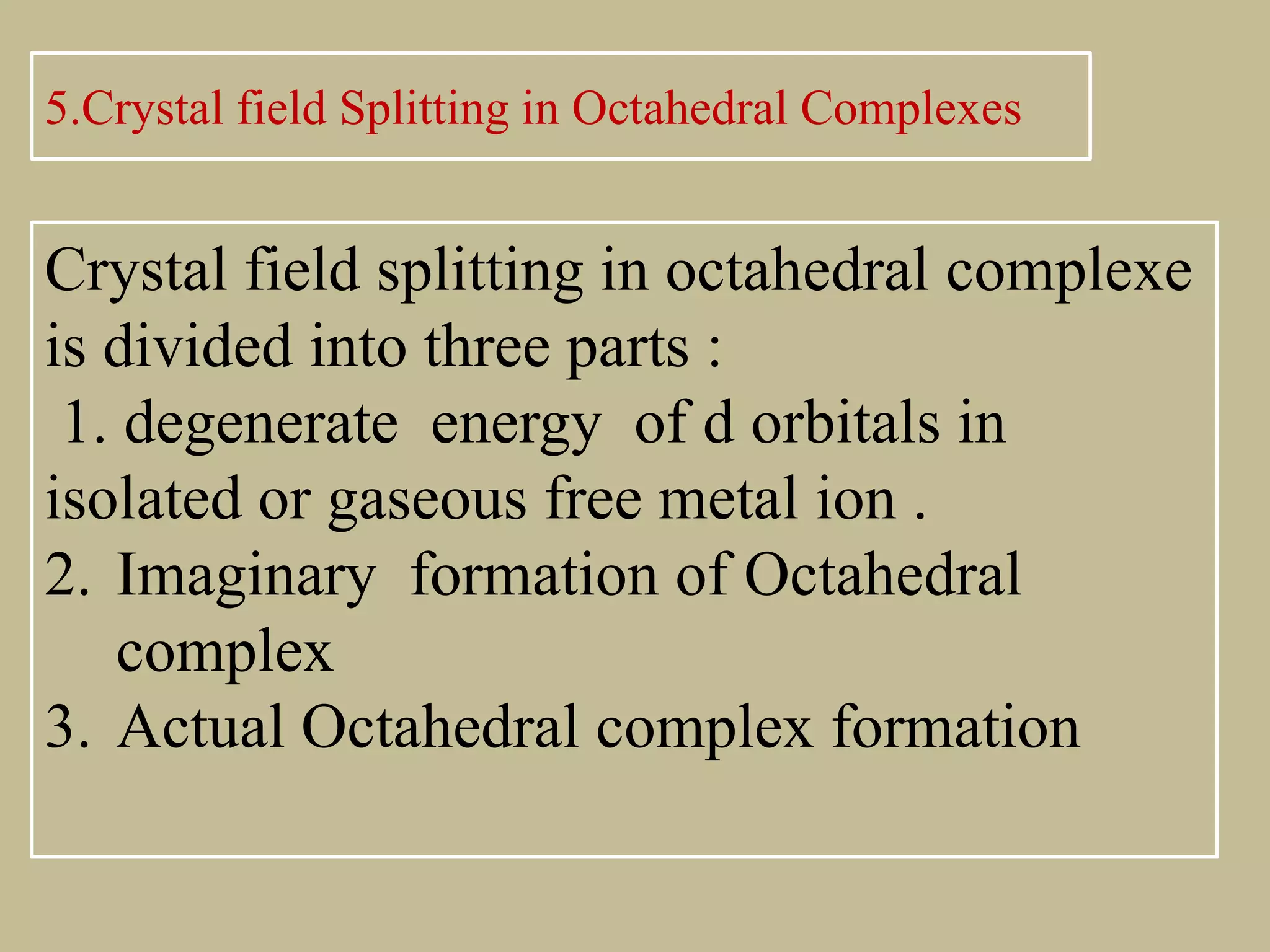 5.Crystal field Splitting in Octahedral Complexes

Crystal field splitting in octahedral complexe is divided into three parts :
1. degenerate energy of d orbitals in isolated or gaseous free metal ion .
2. Imaginary formation of Octahedral complex
3. Actual Octahedral complex formation